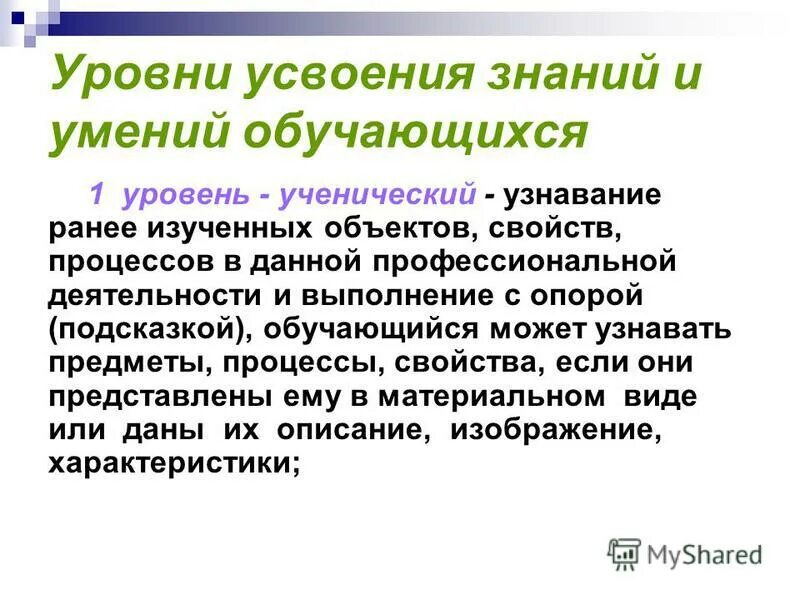 Уровни усвоения знаний и умений обучающихся

1 уровень - ученический - узнавание ранее изученных объектов, свойств, процессов в данной профессиональной деятельности и выполнение с опорой (подсказкой), обучающийся может узнавать предметы, процессы, свойства, если они представлены ему в материальном виде или даны их описание, изображение, характеристики;

MyShared